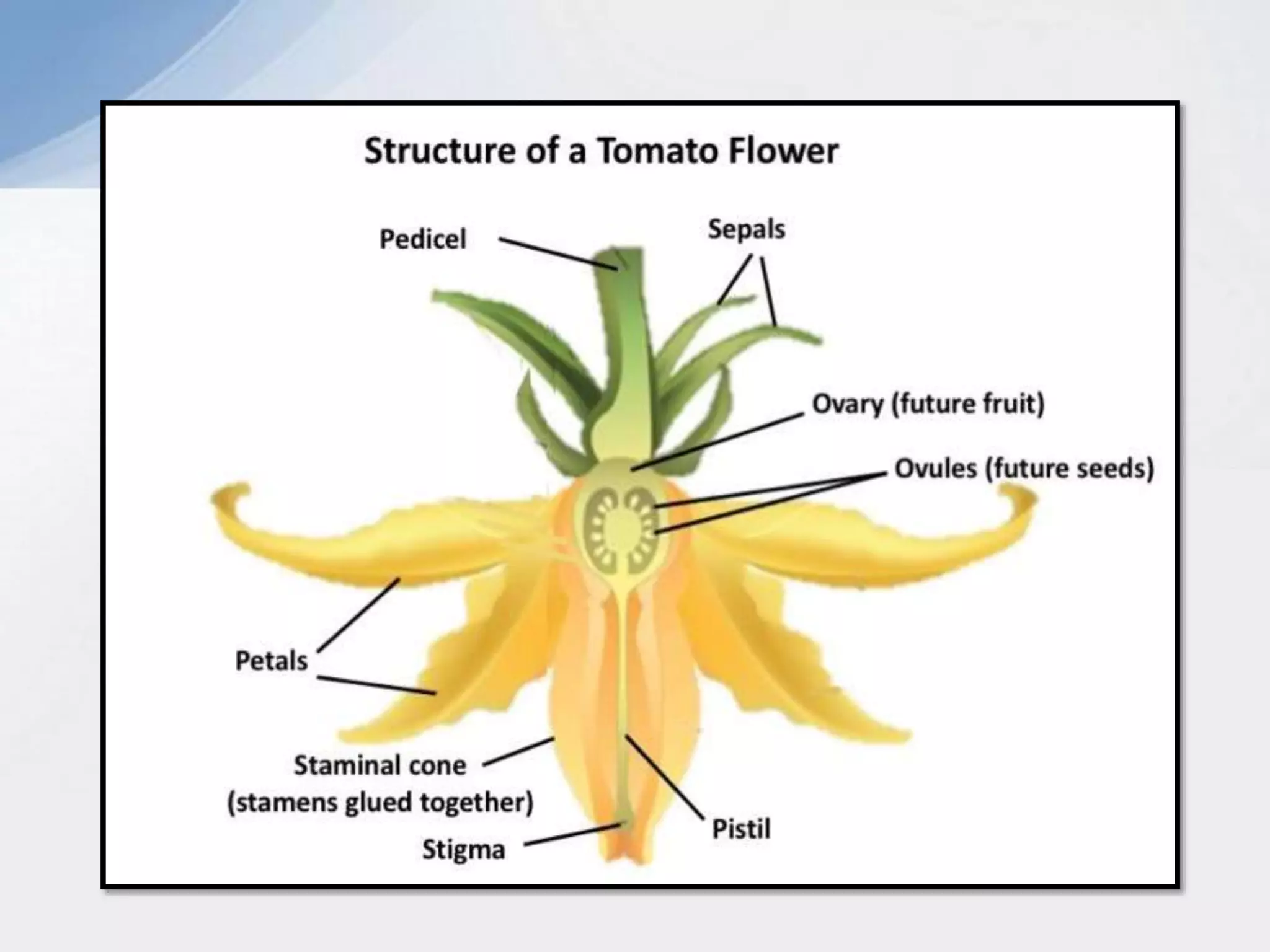 Structure of a Tomato Flower

Pedicel

Sepals

Ovary (future fruit)

Ovules (future seeds)

Petals

Staminal cone (stamens glued together)

Stigma

Pistil